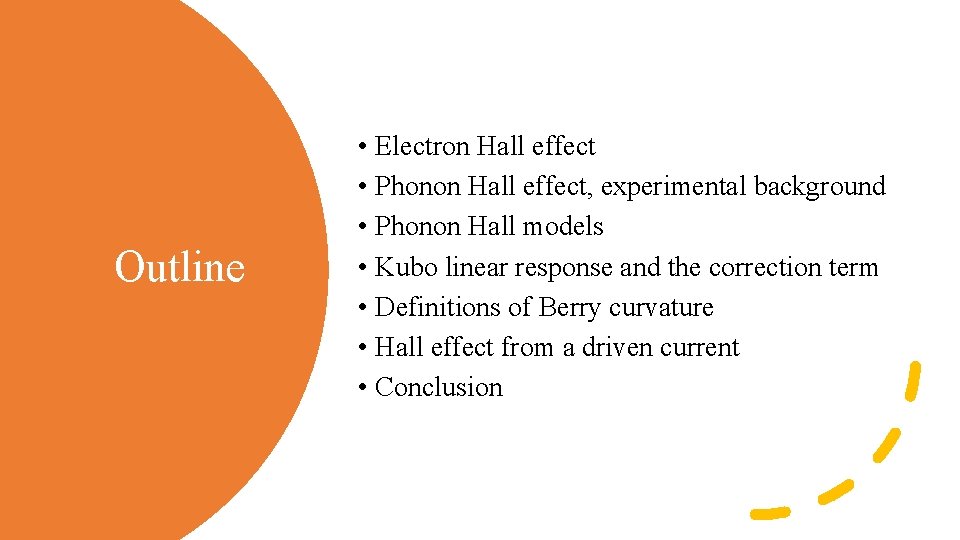 Outline

• Electron Hall effect
• Phonon Hall effect, experimental background
• Phonon Hall models
• Kubo linear response and the correction term
• Definitions of Berry curvature
• Hall effect from a driven current
• Conclusion